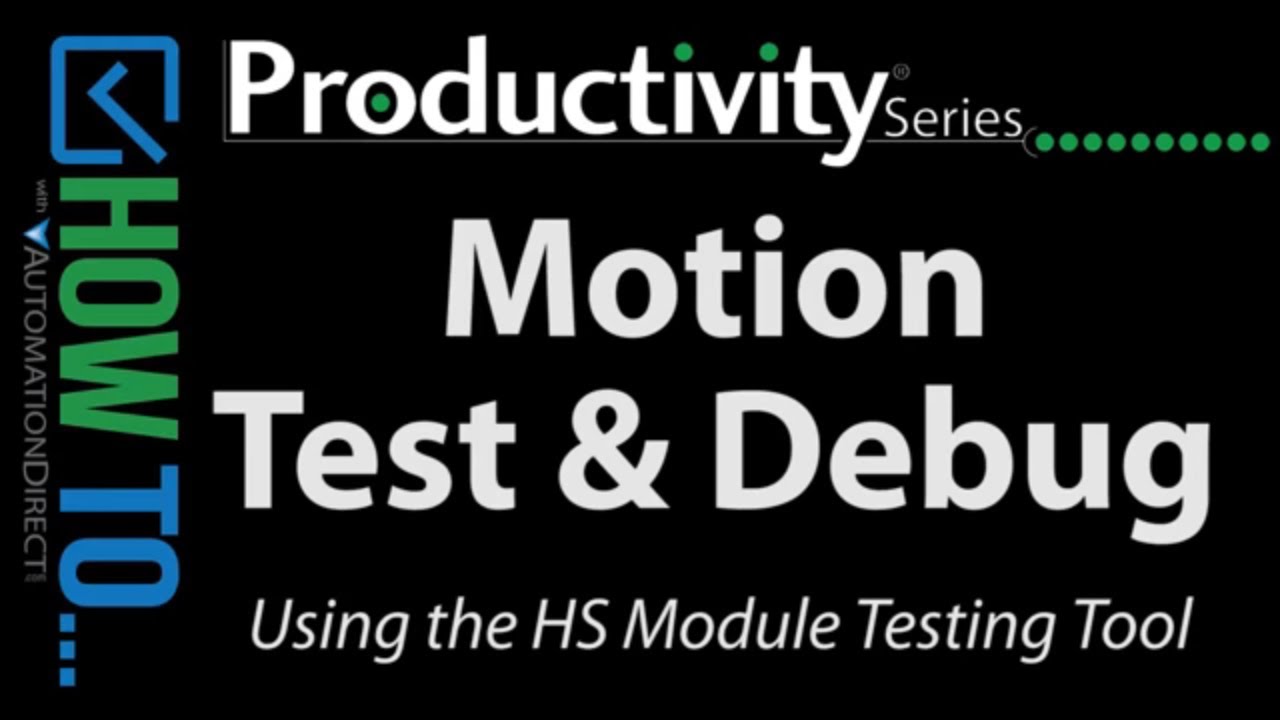 HOW TO...
with AUTOMATIONDIRECT

Productivity® Series

Motion
Test & Debug

Using the HS Module Testing Tool